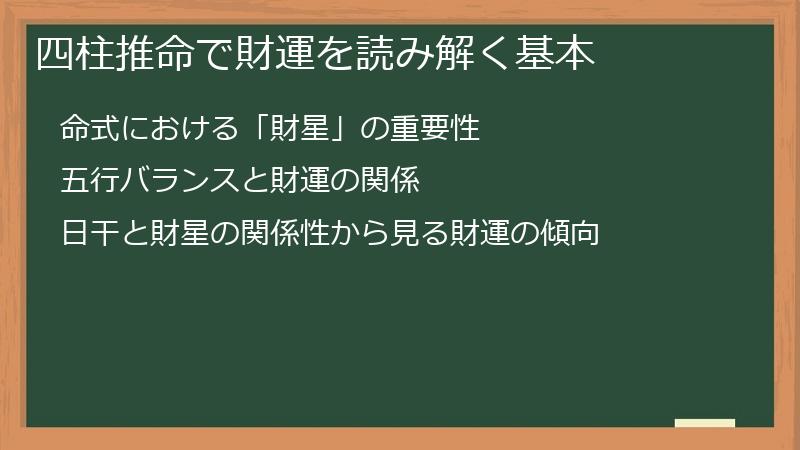 四柱推命で財運を読み解く基本

命式における「財星」の重要性

五行バランスと財運の関係

日干と財星の関係性から見る財運の傾向